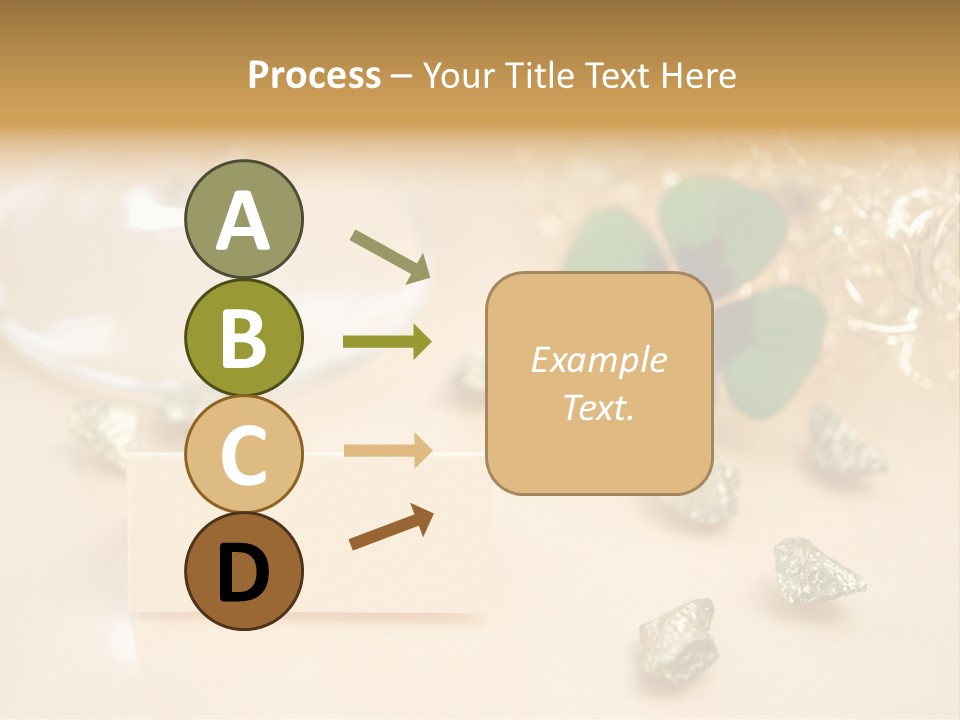 Process – Your Title Text Here

A

B

C

D

Example Text.